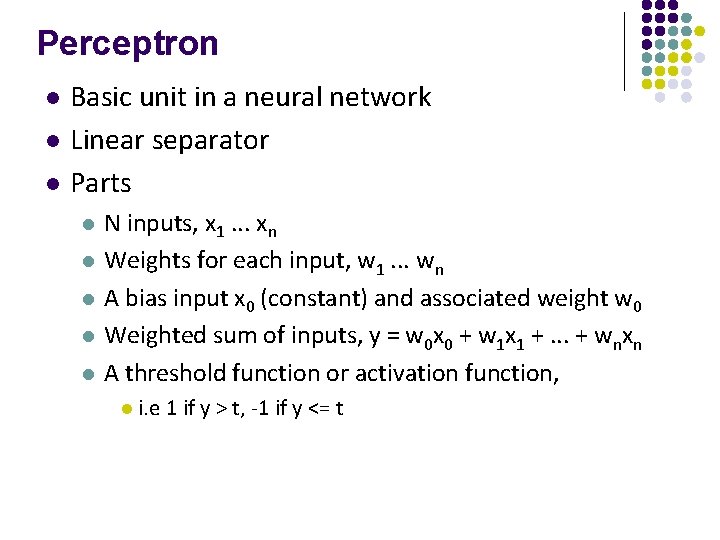 Perceptron

- Basic unit in a neural network
- Linear separator
- Parts
  - N inputs, $x_1$ ... $x_n$
  - Weights for each input, $w_1$ ... $w_n$
  - A bias input $x_0$ (constant) and associated weight $w_0$
  - Weighted sum of inputs, $y = w_0x_0 + w_1x_1 + ... + w_nx_n$
  - A threshold function or activation function,
    - i.e 1 if y > t, -1 if y <= t